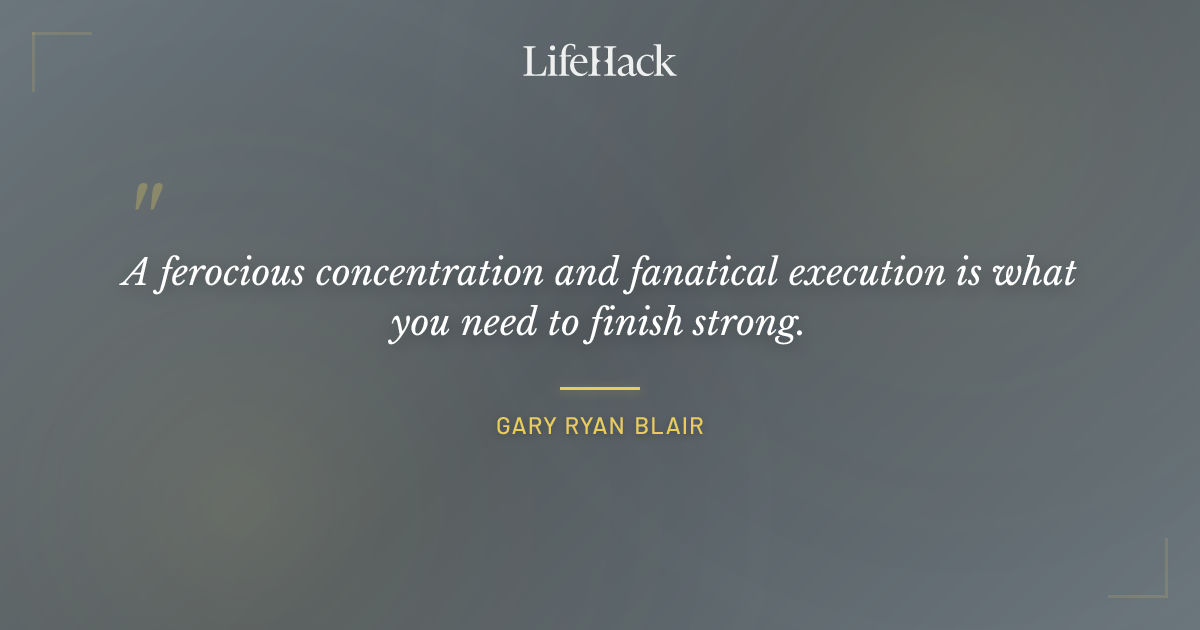 LifeHack

"

A ferocious concentration and fanatical execution is what you need to finish strong.

GARY RYAN BLAIR